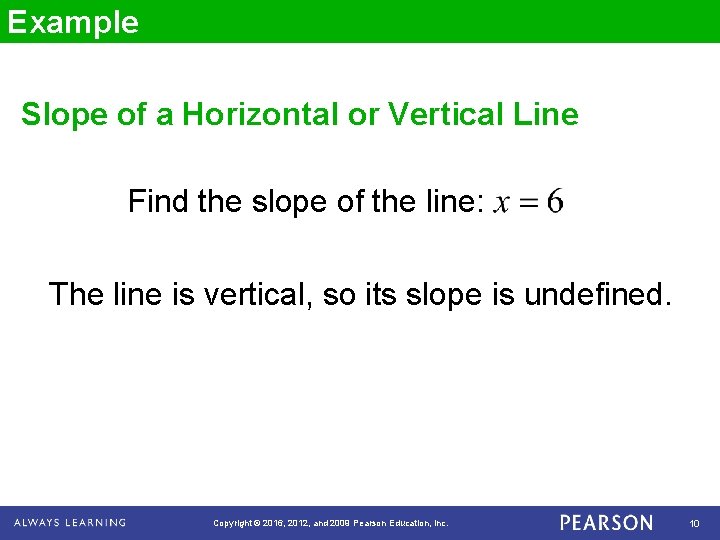 Example

Slope of a Horizontal or Vertical Line

Find the slope of the line: $x = 6$

The line is vertical, so its slope is undefined.

ALWAYS LEARNING Copyright © 2016, 2012, and 2009 Pearson Education, Inc. PEARSON 10